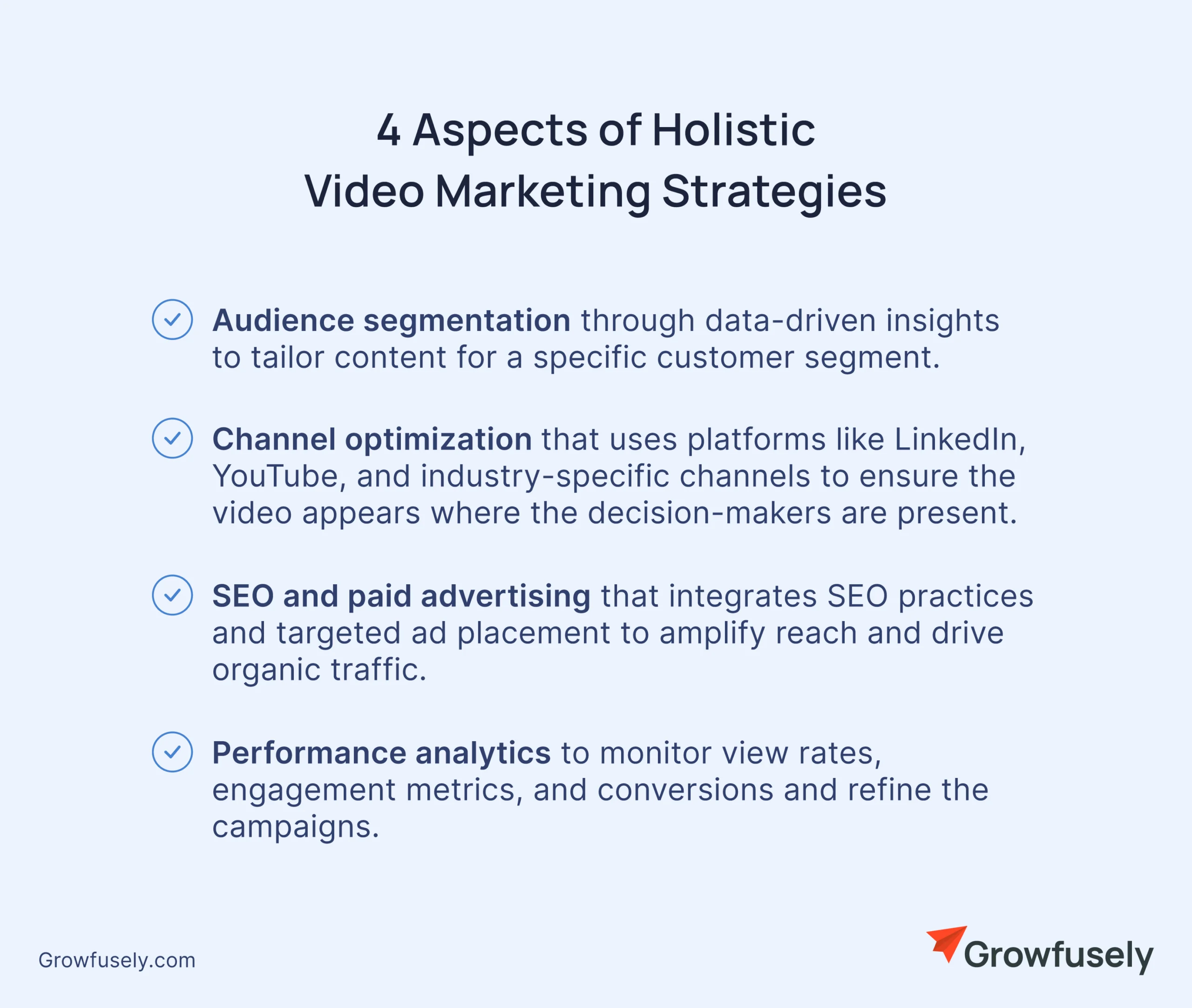 4 Aspects of Holistic Video Marketing Strategies

Audience segmentation through data-driven insights to tailor content for a specific customer segment.

Channel optimization that uses platforms like LinkedIn, YouTube, and industry-specific channels to ensure the video appears where the decision-makers are present.

SEO and paid advertising that integrates SEO practices and targeted ad placement to amplify reach and drive organic traffic.

Performance analytics to monitor view rates, engagement metrics, and conversions and refine the campaigns.

Growfusely.com

Growfusely